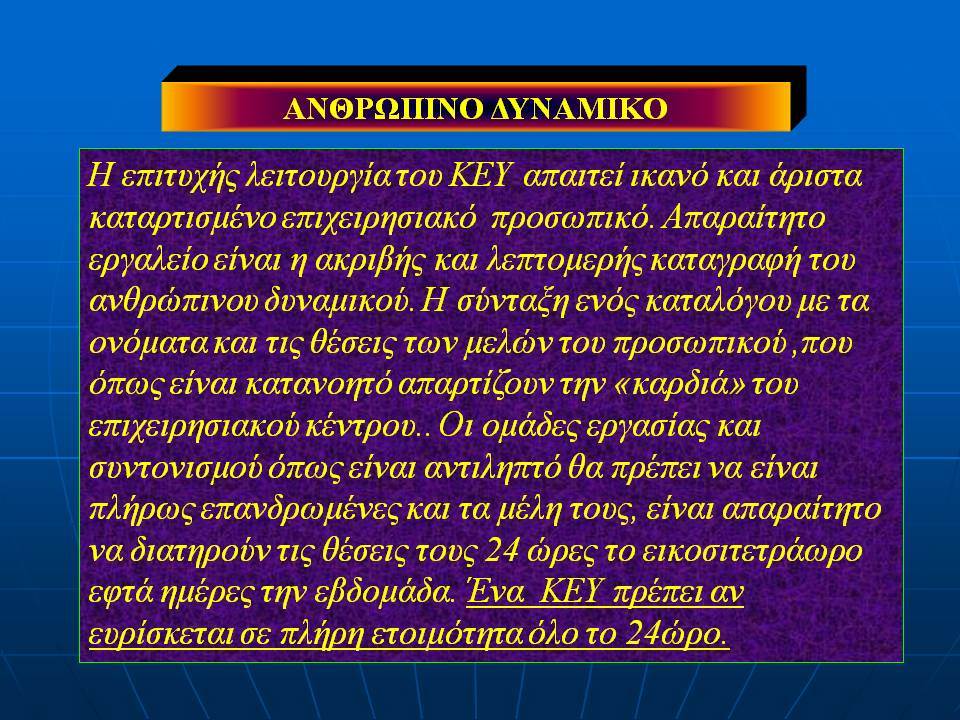 ΑΝΘΡΩΠΙΝΟ ΔΥΝΑΜΙΚΟ

Η επιτυχής λειτουργία του ΚΕΥ απαιτεί ικανό και άριστα καταρτισμένο επιχειρησιακό προσωπικό. Απαραίτητο εργαλείο είναι η ακριβής και λεπτομερής καταγραφή του ανθρώπινου δυναμικού. Η σύνταξη ενός καταλόγου με τα ονόματα και τις θέσεις των μελών του προσωπικού ,που όπως είναι κατανοητό απαρτίζουν την «καρδιά» του επιχειρησιακού κέντρου.. Οι ομάδες εργασίας και συντονισμού όπως είναι αντιληπτό θα πρέπει να είναι πλήρως επανδρωμένες και τα μέλη τους, είναι απαραίτητο να διατηρούν τις θέσεις τους 24 ώρες το εικοσιτετράωρο εφτά ημέρες την εβδομάδα. Ένα ΚΕΥ πρέπει αν ευρίσκεται σε πλήρη ετοιμότητα όλο το 24ωρο.